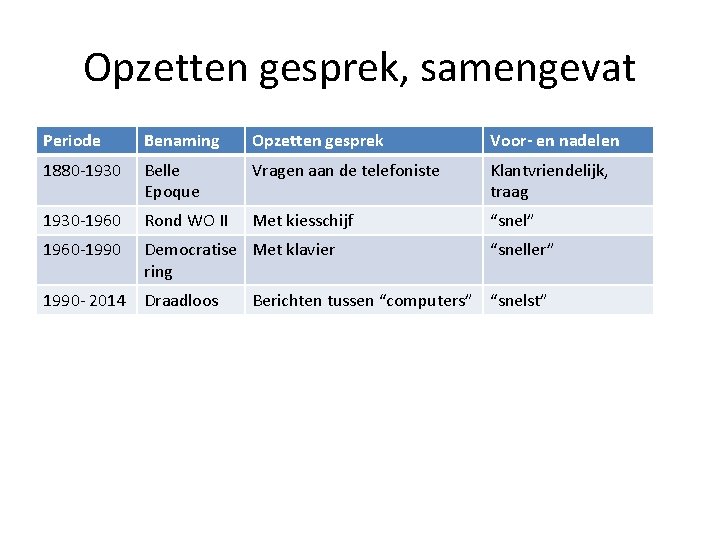 Opzetten gesprek, samengevat

| Periode | Benaming | Opzetten gesprek | Voor- en nadelen |
|---|---|---|---|
| 1880-1930 | Belle Epoque | Vragen aan de telefoniste | Klantvriendelijk, traag |
| 1930-1960 | Rond WO II | Met kiesschijf | “snel” |
| 1960-1990 | Democratisering | Met klavier | “sneller” |
| 1990- 2014 | Draadloos | Berichten tussen “computers” | “snelst” |